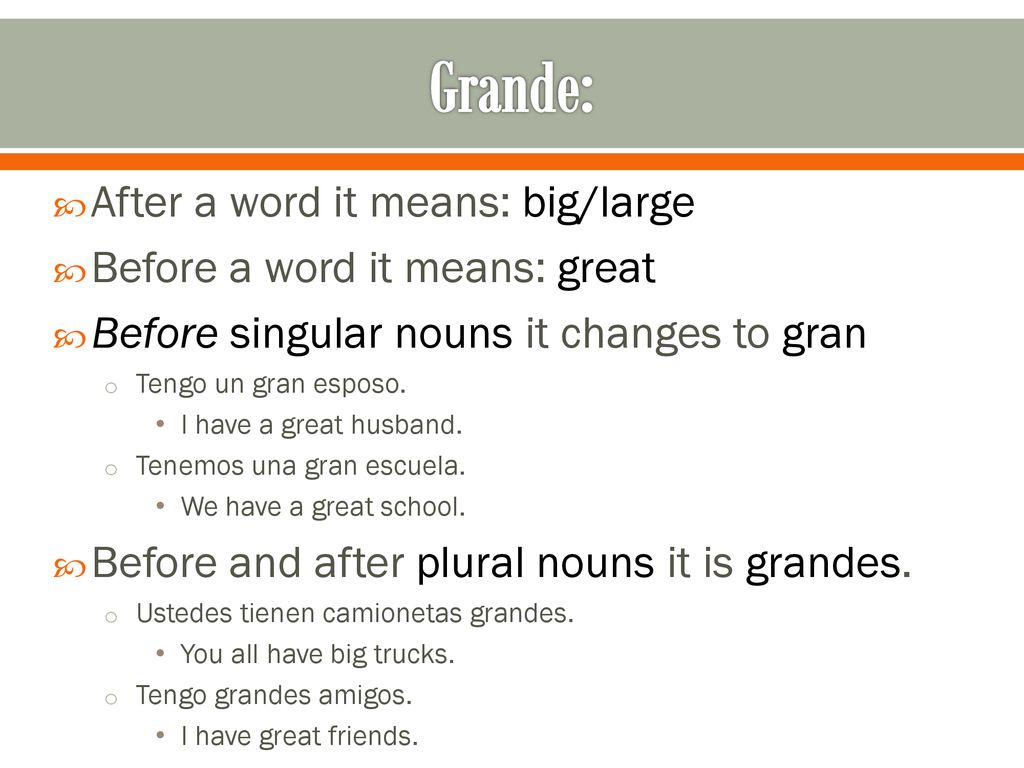 Grande:

After a word it means: big/large

Before a word it means: great

Before singular nouns it changes to gran

Tengo un gran esposo.

I have a great husband.

Tenemos una gran escuela.

We have a great school.

Before and after plural nouns it is grandes.

Ustedes tienen camionetas grandes.

You all have big trucks.

Tengo grandes amigos.

I have great friends.